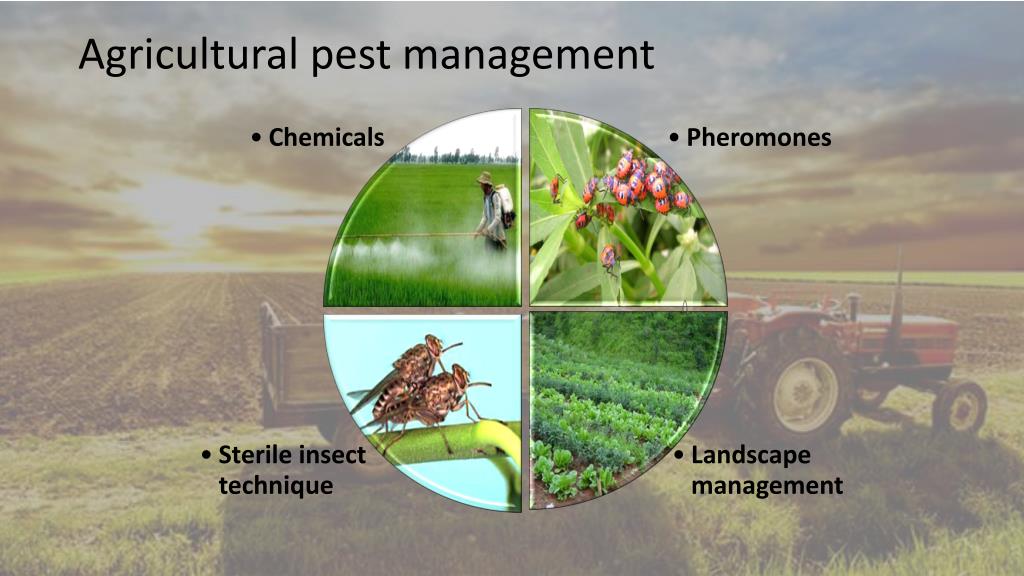 Agricultural pest management

• Chemicals

• Pheromones

• Sterile insect technique

• Landscape management